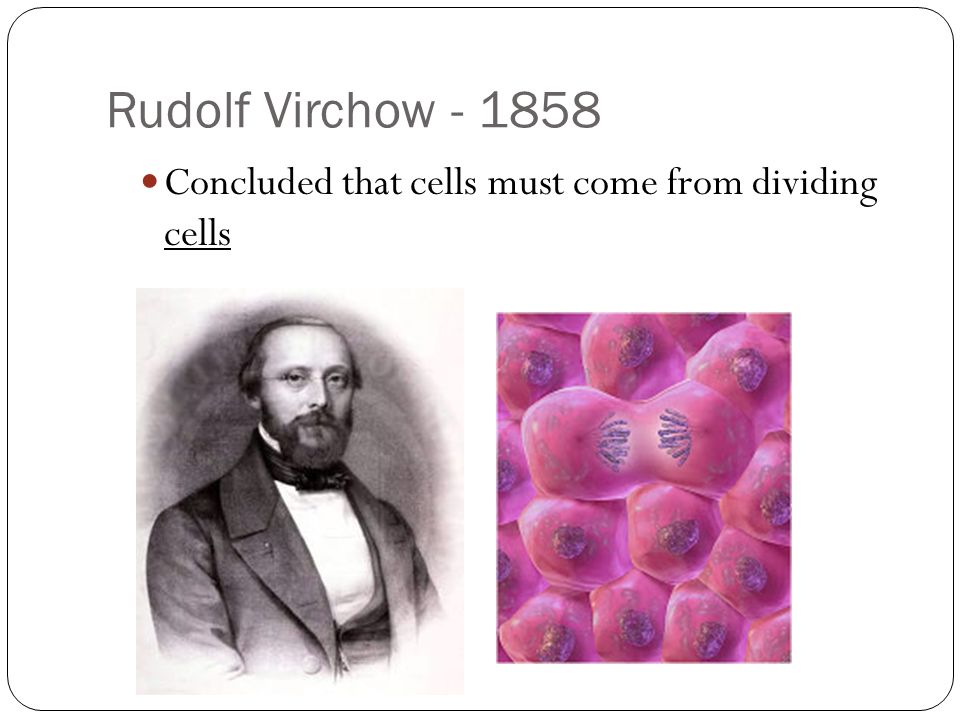 Rudolf Virchow - 1858

Concluded that cells must come from dividing cells